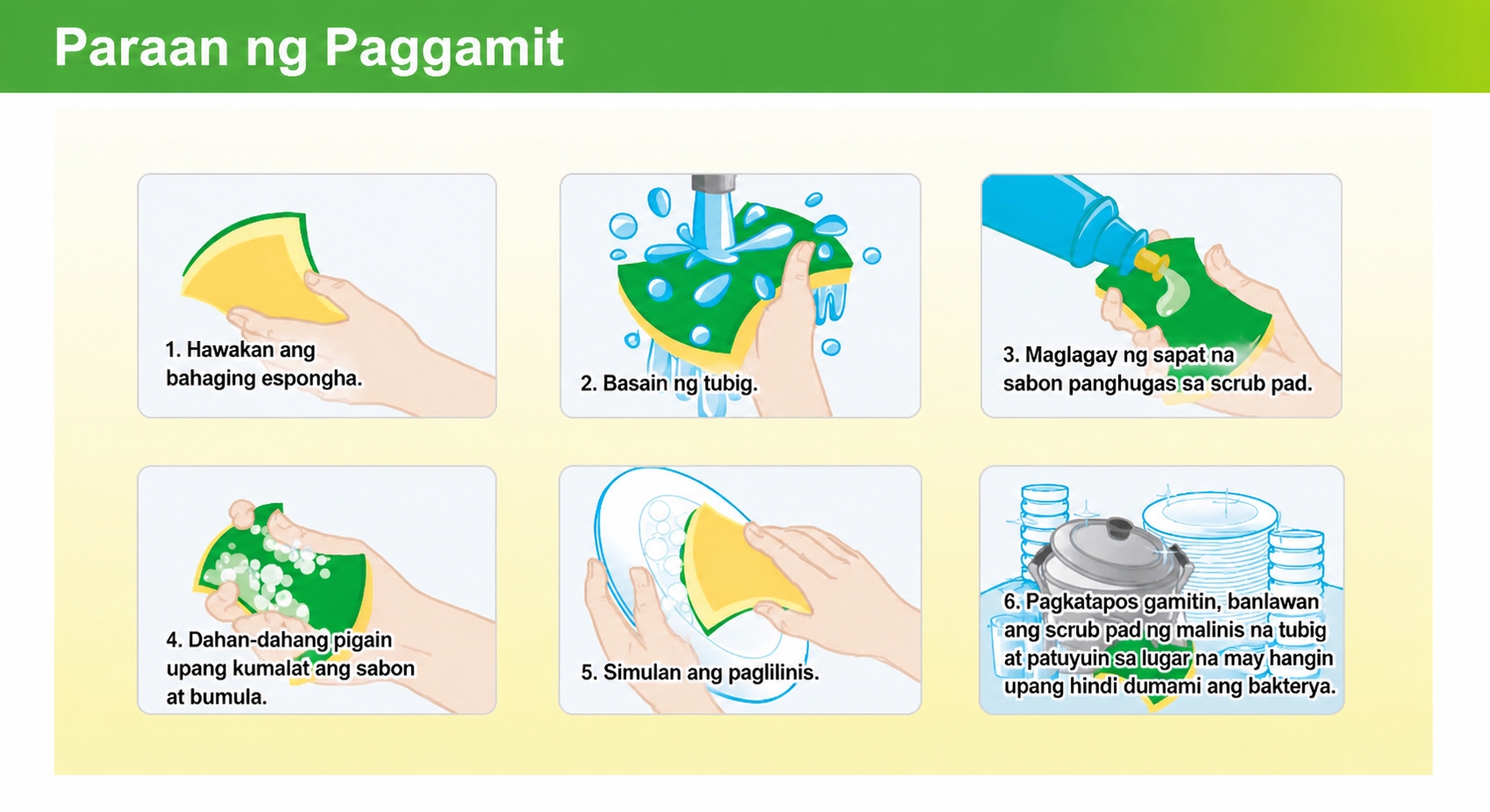 Paraan ng Paggamit

1. Hawakan ang bahaging espongha.

2. Basain ng tubig.

3. Maglagay ng sapat na sabon panghugas sa scrub pad.

4. Dahan-dahang pigain upang kumalat ang sabon at bumula.

5. Simulan ang paglilinis.

6. Pagkatapos gamitin, banlawan ang scrub pad ng malinis na tubig at patuyuin sa lugar na may hangin upang hindi dumami ang bakterya.